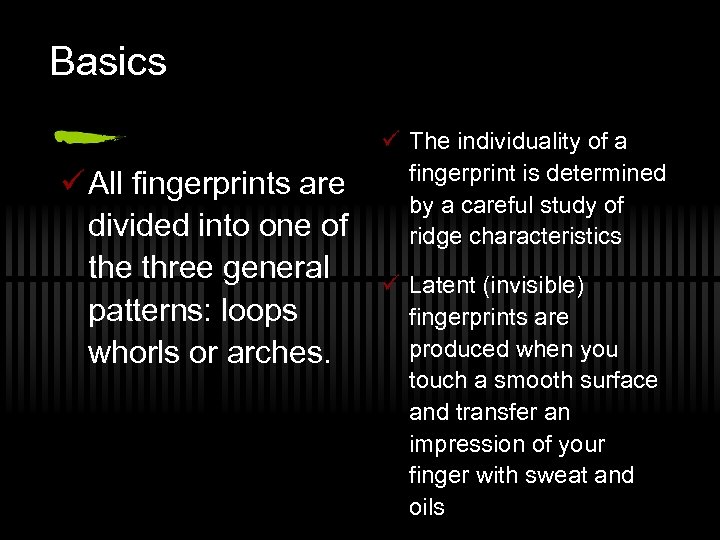 Basics

✓ All fingerprints are divided into one of the three general patterns: loops whorls or arches.

✓ The individuality of a fingerprint is determined by a careful study of ridge characteristics

✓ Latent (invisible) fingerprints are produced when you touch a smooth surface and transfer an impression of your finger with sweat and oils